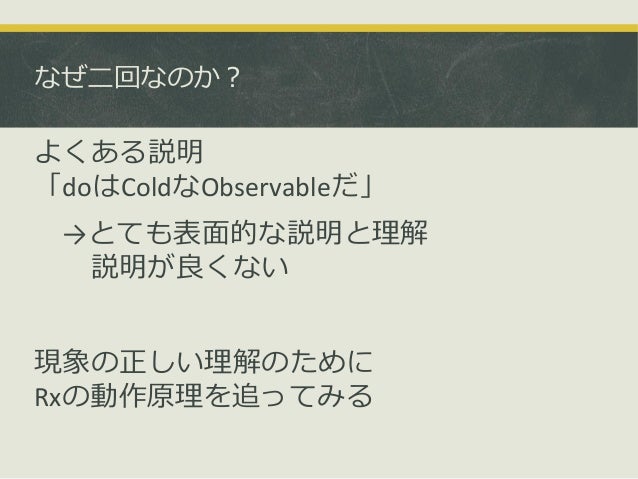 なぜ二回なのか？

よくある説明
「doはColdなObservableだ」

→とても表面的な説明と理解
説明が良くない

現象の正しい理解のために
Rxの動作原理を追ってみる